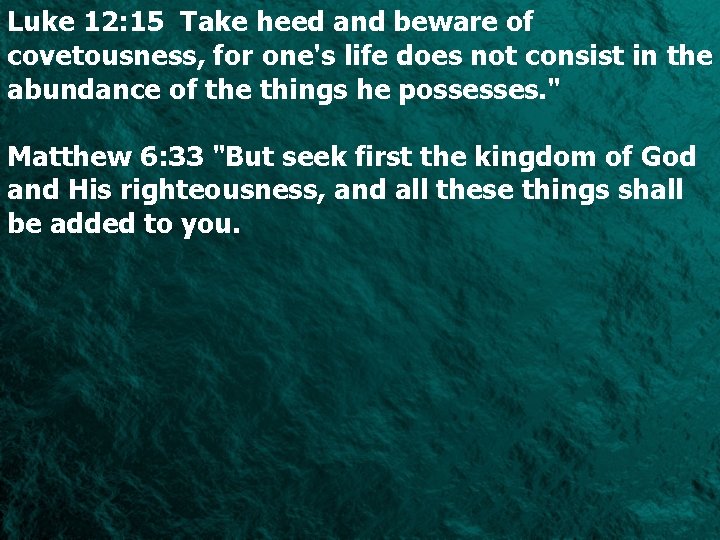 Luke 12:15  Take heed and beware of covetousness, for one's life does not consist in the abundance of the things he possesses."

Matthew 6:33 "But seek first the kingdom of God and His righteousness, and all these things shall be added to you.